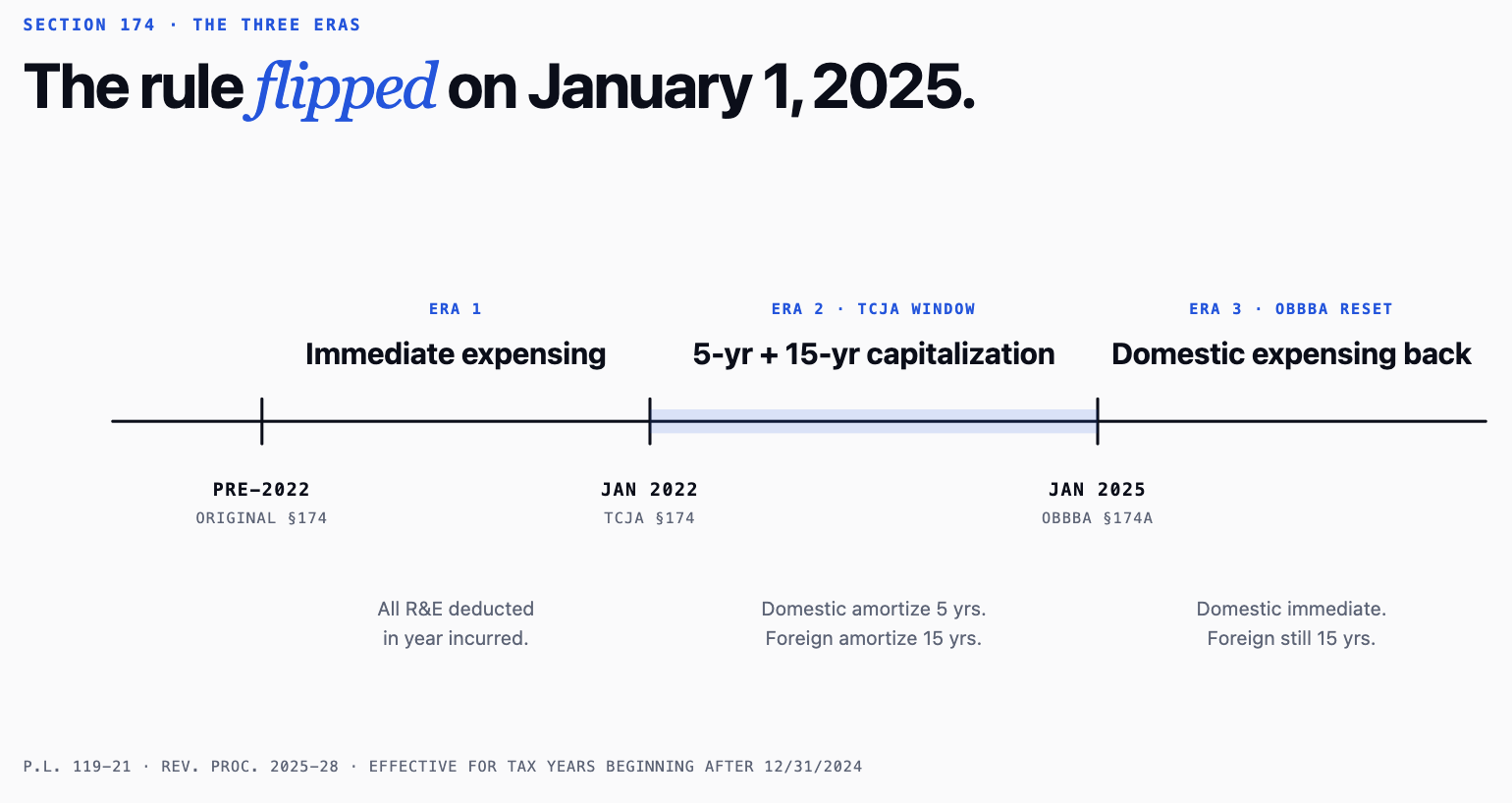 SECTION 174 · THE THREE ERAS

The rule flipped on January 1, 2025.

ERA 1

Immediate expensing

ERA 2 · TCJA WINDOW

5-yr + 15-yr capitalization

ERA 3 · OBBBA RESET

Domestic expensing back

PRE-2022
ORIGINAL §174

JAN 2022
TCJA §174

JAN 2025
OBBBA §174A

All R&E deducted in year incurred.

Domestic amortize 5 yrs. Foreign amortize 15 yrs.

Domestic immediate. Foreign still 15 yrs.

P.L. 119-21 · REV. PROC. 2025-28 · EFFECTIVE FOR TAX YEARS BEGINNING AFTER 12/31/2024